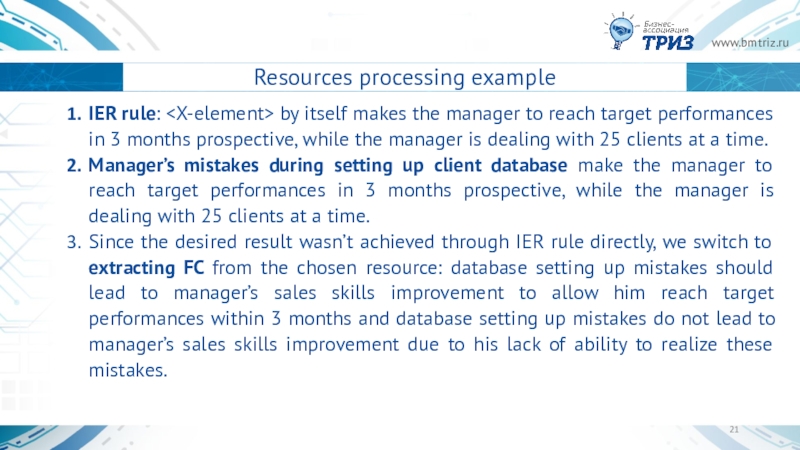 Бизнес-ассоциация ТРИЗ

www.bmtriz.ru

Resources processing example

1. IER rule: <X-element> by itself makes the manager to reach target performances in 3 months prospective, while the manager is dealing with 25 clients at a time.
2. Manager's mistakes during setting up client database make the manager to reach target performances in 3 months prospective, while the manager is dealing with 25 clients at a time.
3. Since the desired result wasn't achieved through IER rule directly, we switch to extracting FC from the chosen resource: database setting up mistakes should lead to manager's sales skills improvement to allow him reach target performances within 3 months and database setting up mistakes do not lead to manager's sales skills improvement due to his lack of ability to realize these mistakes.

21